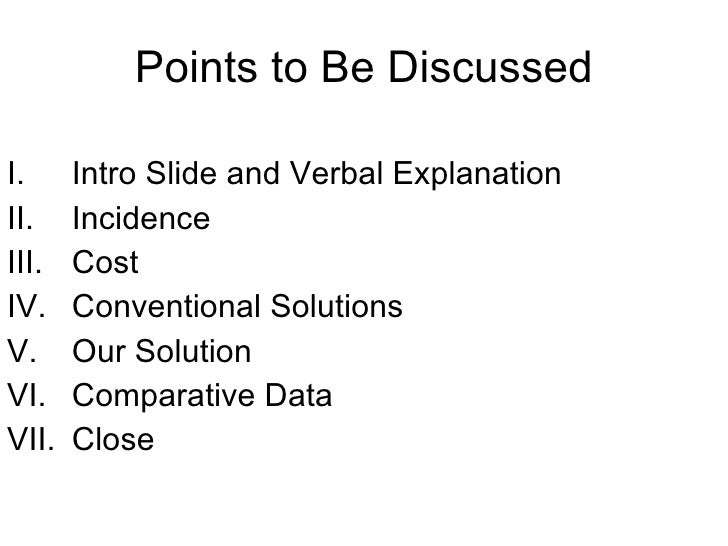 Points to Be Discussed

I. Intro Slide and Verbal Explanation
II. Incidence
III. Cost
IV. Conventional Solutions
V. Our Solution
VI. Comparative Data
VII. Close